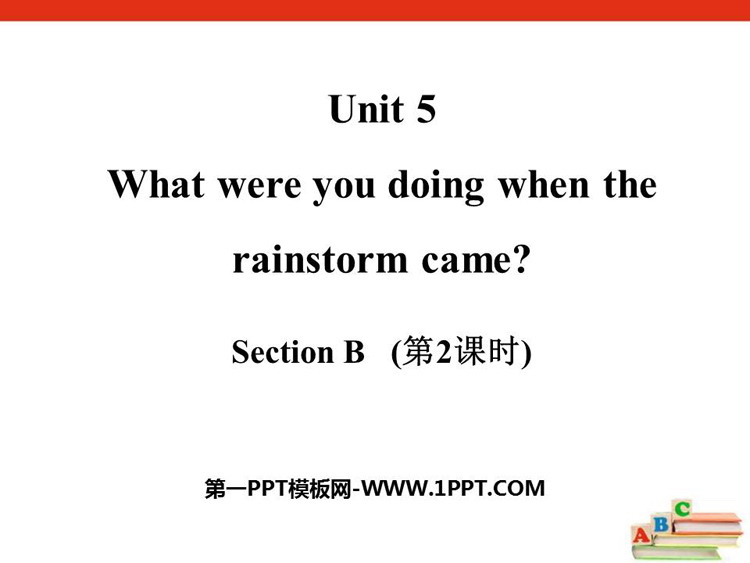 Unit 5

What were you doing when the rainstorm came?

Section B (第2课时)

第一PPT模板网-WWW.1PPT.COM

A B C